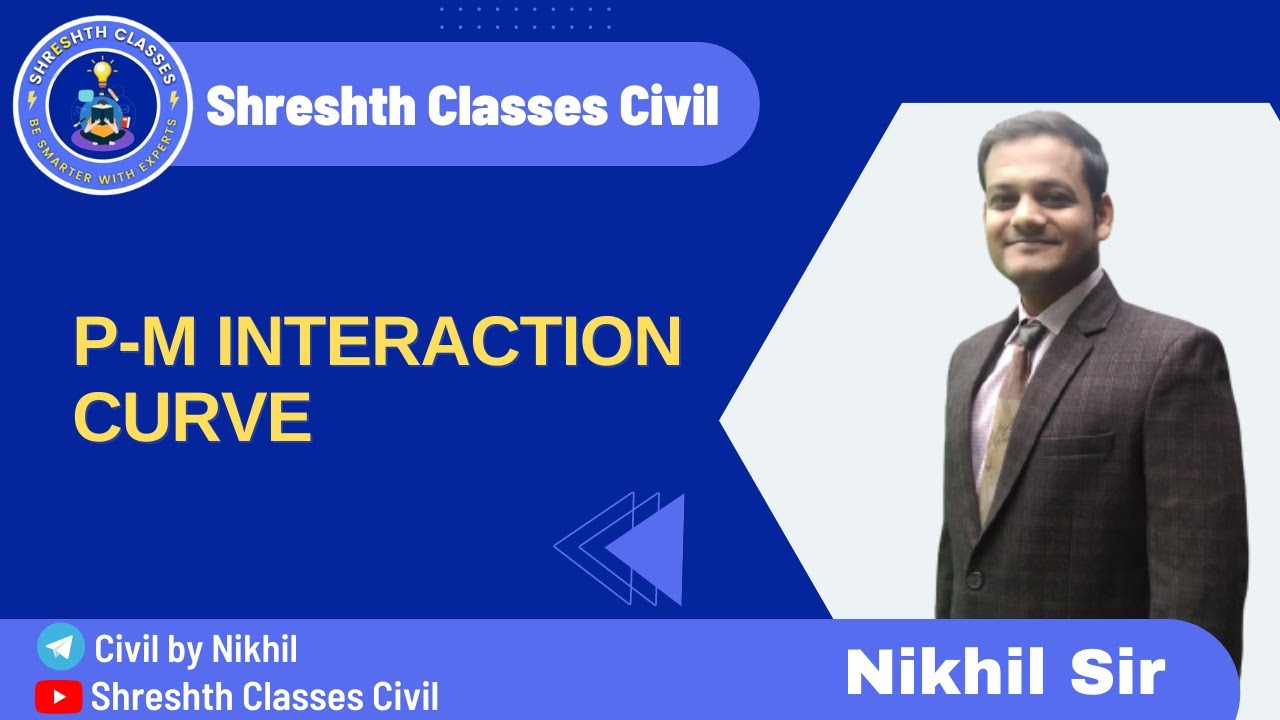 SHRESHTH CLASSES
BE SMARTER WITH EXPERTS

Shreshth Classes Civil

P-M INTERACTION CURVE

Civil by Nikhil
Shreshth Classes Civil

Nikhil Sir